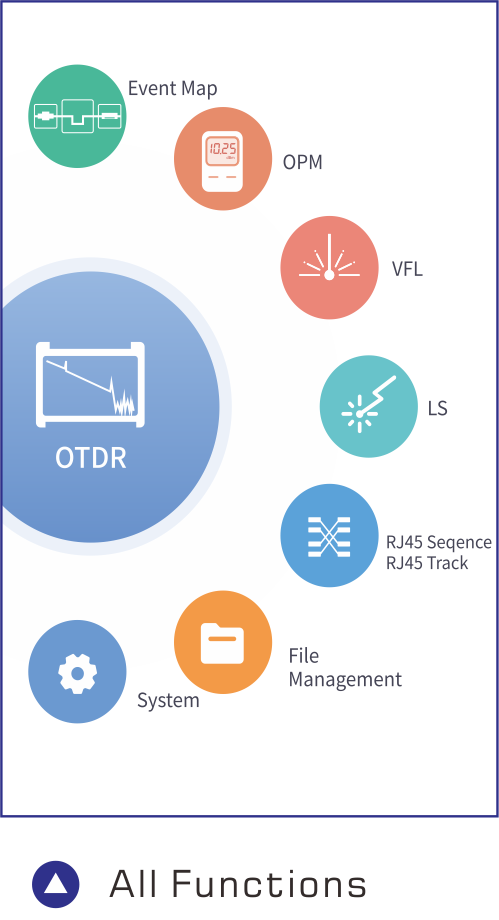 Event Map

10.25

OPM

VFL

OTDR

LS

RJ45 Seqence
RJ45 Track

File
Management

System

All Functions